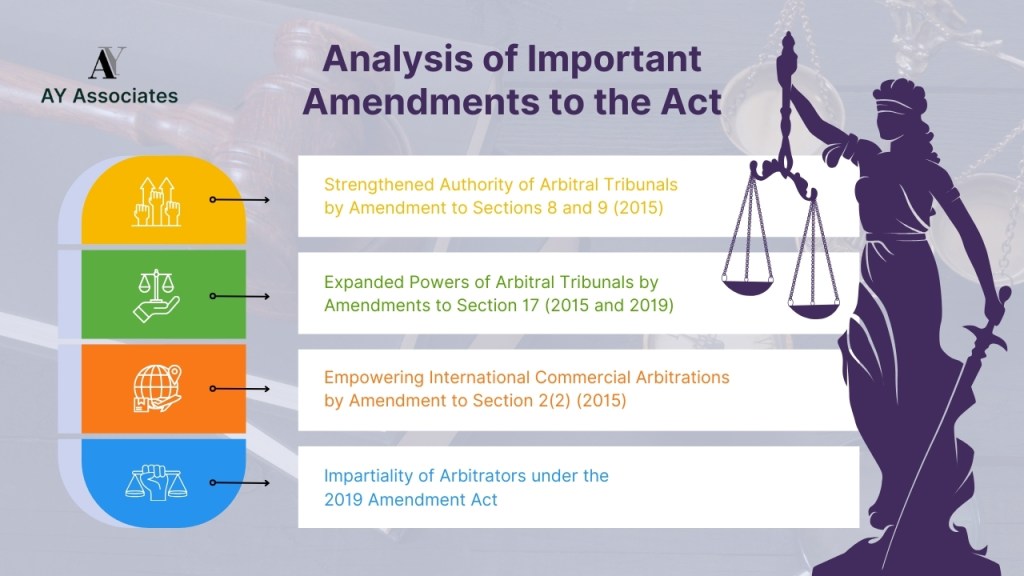 AY
AY Associates

Analysis of Important Amendments to the Act

Strengthened Authority of Arbitral Tribunals by Amendment to Sections 8 and 9 (2015)

Expanded Powers of Arbitral Tribunals by Amendments to Section 17 (2015 and 2019)

Empowering International Commercial Arbitrations by Amendment to Section 2(2) (2015)

Impartiality of Arbitrators under the 2019 Amendment Act